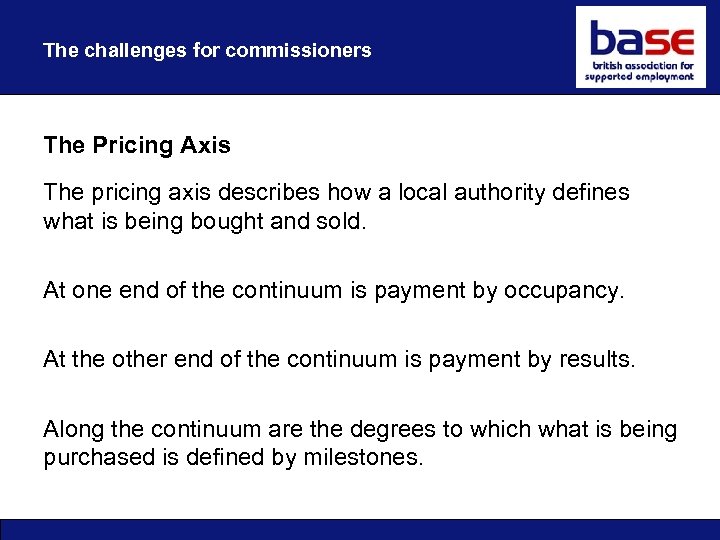 The challenges for commissioners

base
british association for supported employment

The Pricing Axis

The pricing axis describes how a local authority defines what is being bought and sold.

At one end of the continuum is payment by occupancy.

At the other end of the continuum is payment by results.

Along the continuum are the degrees to which what is being purchased is defined by milestones.